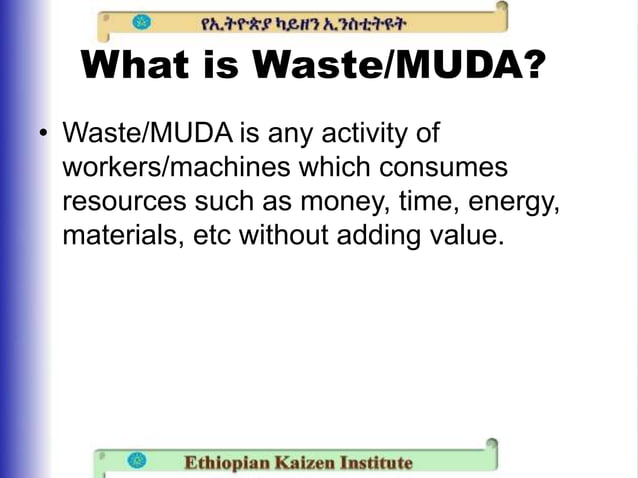 የኢትዮጵያ ካይዘን ኢንስቲትዩት

What is Waste/MUDA?

• Waste/MUDA is any activity of workers/machines which consumes resources such as money, time, energy, materials, etc without adding value.

Ethiopian Kaizen Institute